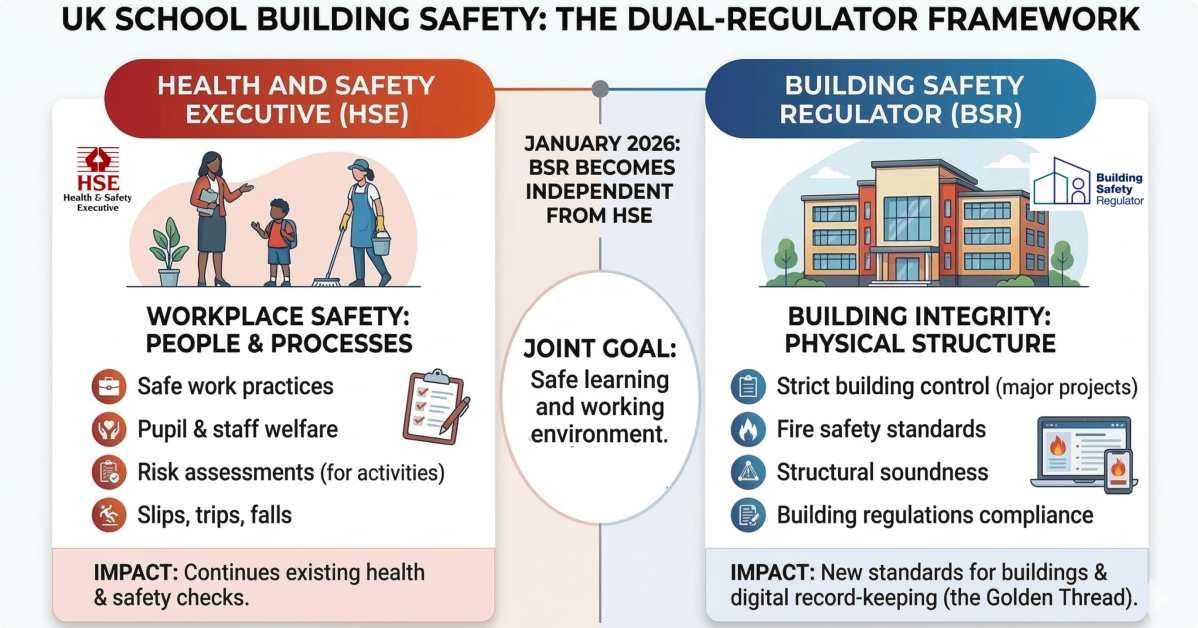 UK SCHOOL BUILDING SAFETY: THE DUAL-REGULATOR FRAMEWORK

HEALTH AND SAFETY EXECUTIVE (HSE)

HSE Health & Safety Executive

WORKPLACE SAFETY: PEOPLE & PROCESSES

Safe work practices

Pupil & staff welfare

Risk assessments (for activities)

Slips, trips, falls

IMPACT: Continues existing health & safety checks.

JANUARY 2026: BSR BECOMES INDEPENDENT FROM HSE

JOINT GOAL: Safe learning and working environment.

BUILDING SAFETY REGULATOR (BSR)

Building Safety Regulator

BUILDING INTEGRITY: PHYSICAL STRUCTURE

Strict building control (major projects)

Fire safety standards

Structural soundness

Building regulations compliance

IMPACT: New standards for buildings & digital record-keeping (the Golden Thread).